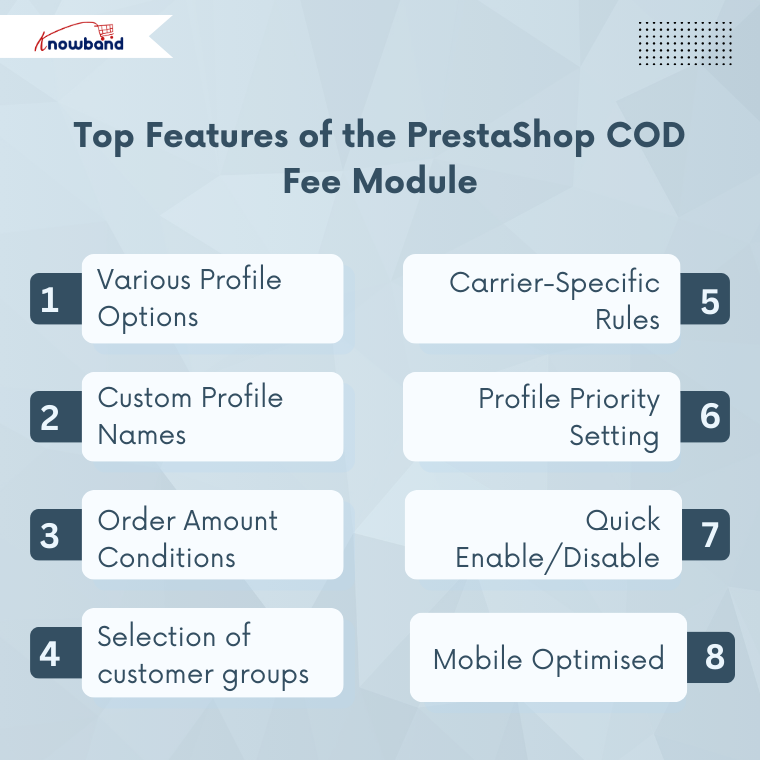 Knowband

Top Features of the PrestaShop COD Fee Module

1 Various Profile Options

2 Custom Profile Names

3 Order Amount Conditions

4 Selection of customer groups

Carrier-Specific Rules 5

Profile Priority Setting 6

Quick Enable/Disable 7

Mobile Optimised 8